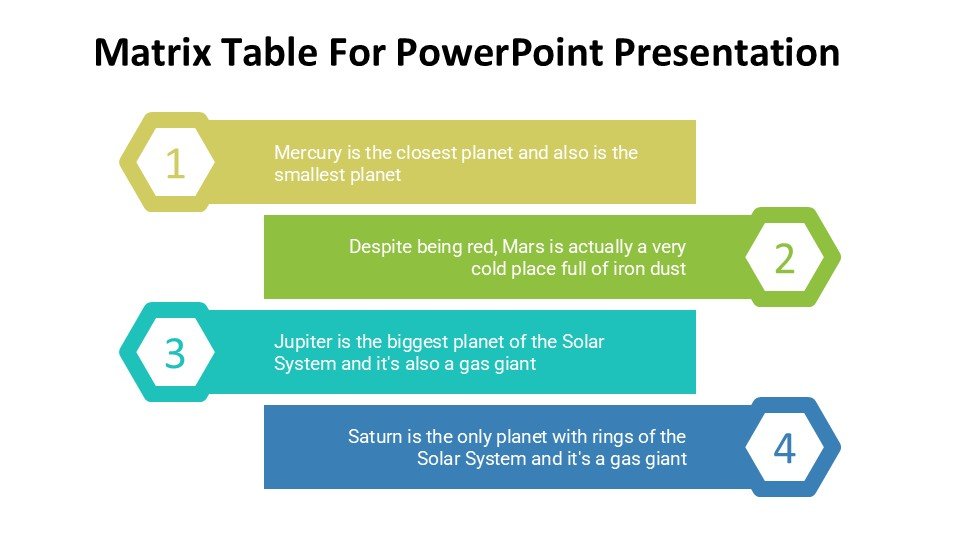 Matrix Table For PowerPoint Presentation

1

Mercury is the closest planet and also is the smallest planet

Despite being red, Mars is actually a very cold place full of iron dust

2

3

Jupiter is the biggest planet of the Solar System and it's also a gas giant

Saturn is the only planet with rings of the Solar System and it's a gas giant

4